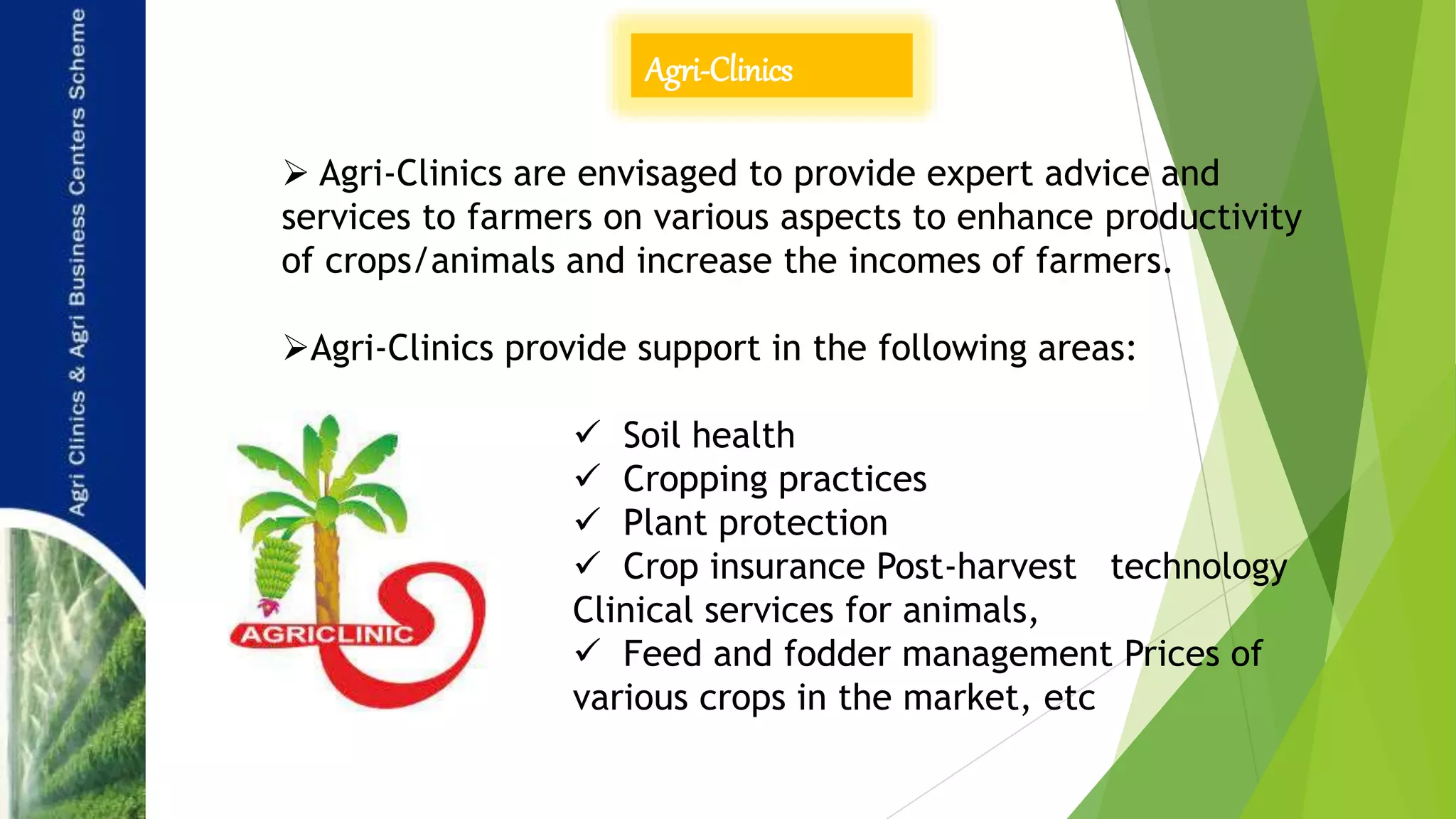 Agri Clinics & Agri Business Centers Scheme

Agri-Clinics

➢ Agri-Clinics are envisaged to provide expert advice and services to farmers on various aspects to enhance productivity of crops/animals and increase the incomes of farmers.

➢Agri-Clinics provide support in the following areas:

AGRICLINIC

✓ Soil health
✓ Cropping practices
✓ Plant protection
✓ Crop insurance Post-harvest technology Clinical services for animals,
✓ Feed and fodder management Prices of various crops in the market, etc